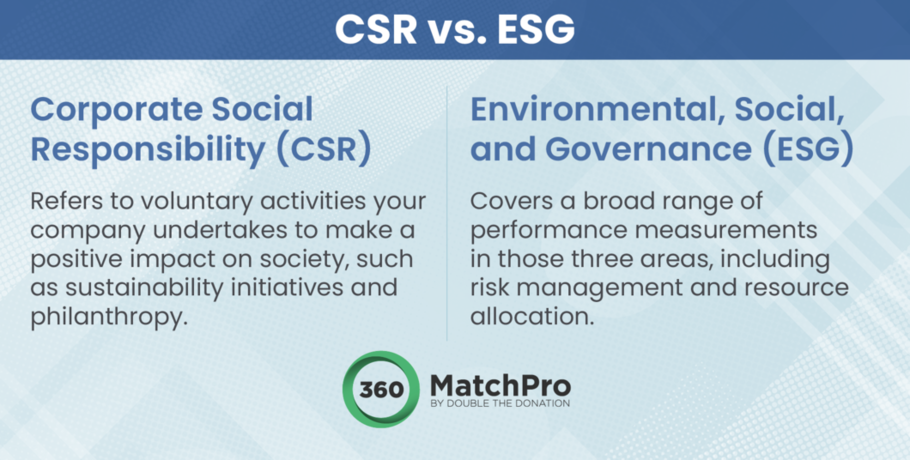 CSR vs. ESG

Corporate Social Responsibility (CSR)

Refers to voluntary activities your company undertakes to make a positive impact on society, such as sustainability initiatives and philanthropy.

Environmental, Social, and Governance (ESG)

Covers a broad range of performance measurements in those three areas, including risk management and resource allocation.

360 MatchPro
BY DOUBLE THE DONATION